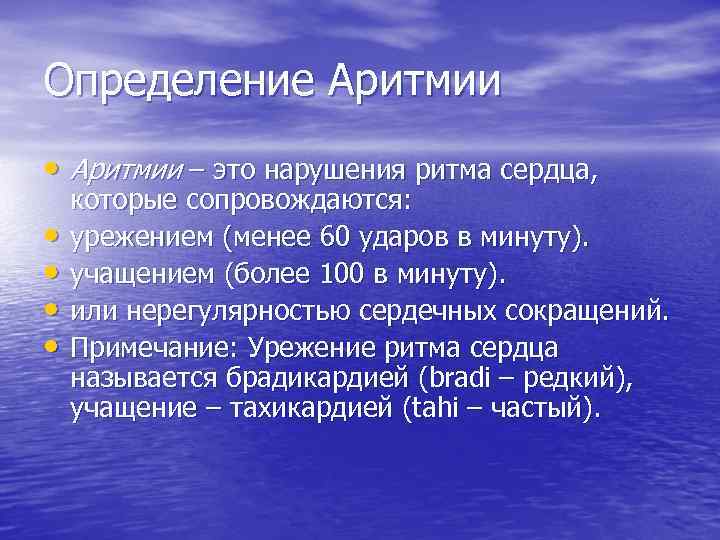 Определение Аритмии

• Аритмии – это нарушения ритма сердца, которые сопровождаются:
• урежением (менее 60 ударов в минуту).
• учащением (более 100 в минуту).
• или нерегулярностью сердечных сокращений.
• Примечание: Урежение ритма сердца называется брадикардией (bradi – редкий), учащение – тахикардией (tahi – частый).